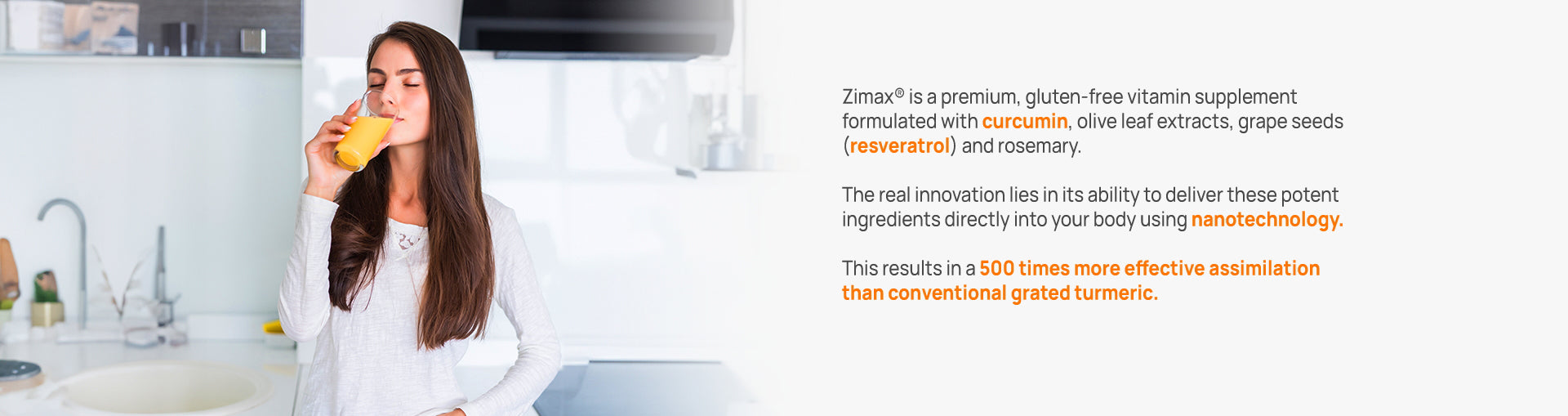 Zimax® is a premium, gluten-free vitamin supplement formulated with curcumin, olive leaf extracts, grape seeds (resveratrol) and rosemary.

The real innovation lies in its ability to deliver these potent ingredients directly into your body using nanotechnology.

This results in a 500 times more effective assimilation than conventional grated turmeric.